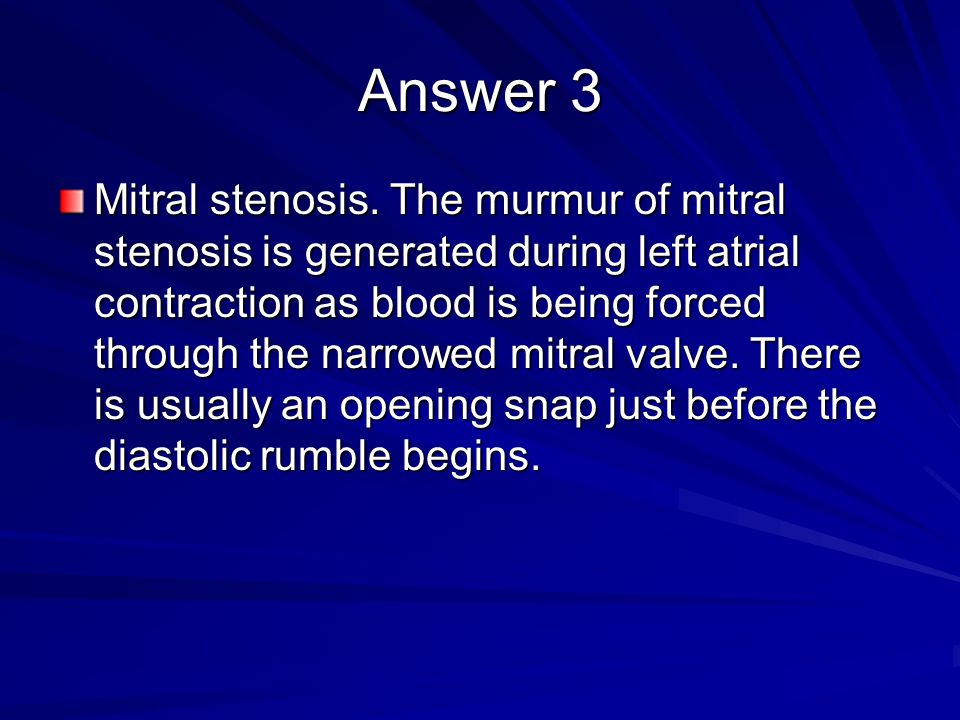 Answer 3

Mitral stenosis. The murmur of mitral stenosis is generated during left atrial contraction as blood is being forced through the narrowed mitral valve. There is usually an opening snap just before the diastolic rumble begins.